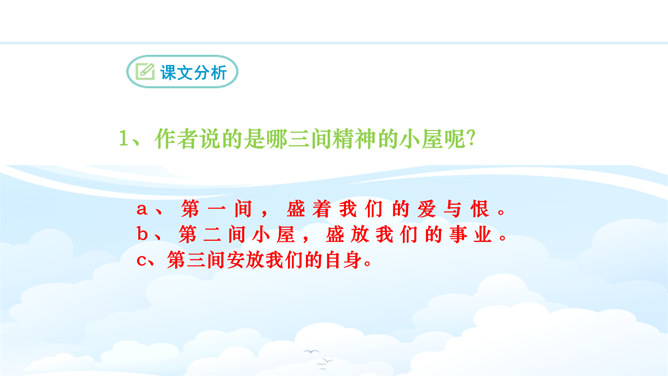 课文分析

1、作者说的是哪三间精神的小屋呢?

a、第一间，盛着我们的爱与恨。
b、第二间小屋，盛放我们的事业。
c、第三间安放我们的自身。